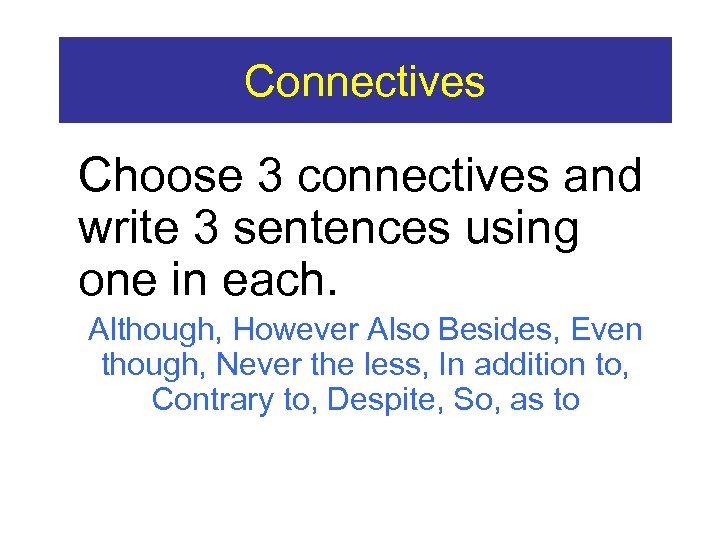 Connectives

Choose 3 connectives and write 3 sentences using one in each.

Although, However Also Besides, Even though, Never the less, In addition to, Contrary to, Despite, So, as to